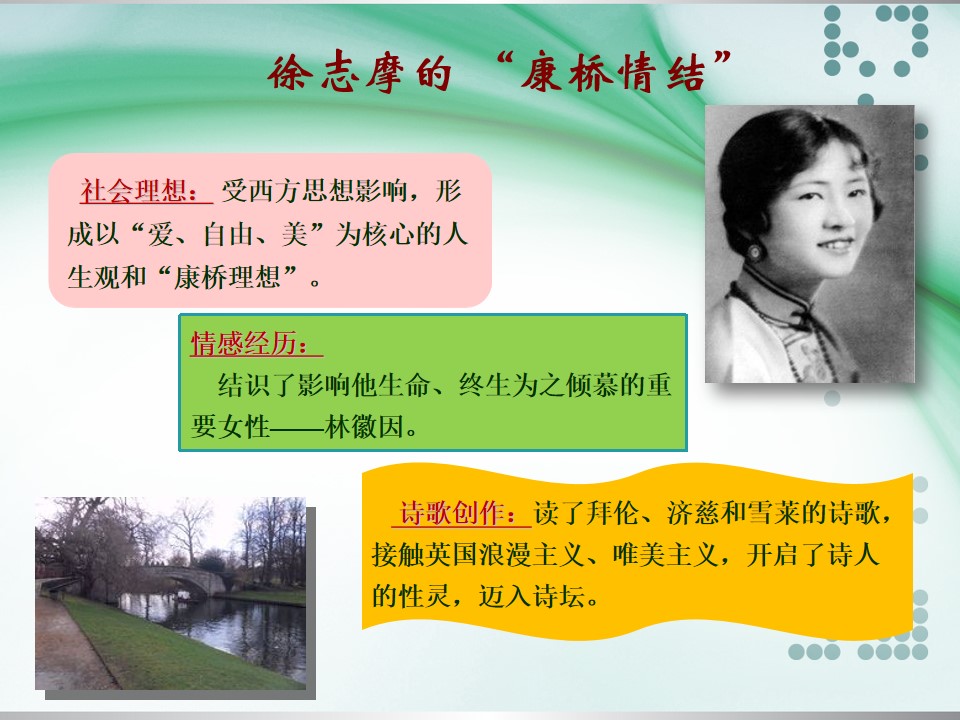 徐志摩的 “康桥情结”

社会理想：受西方思想影响，形成以“爱、自由、美”为核心的人生观和“康桥理想”。

情感经历：

结识了影响他生命、终生为之倾慕的重要女性——林徽因。

诗歌创作：读了拜伦、济慈和雪莱的诗歌，接触英国浪漫主义、唯美主义，开启了诗人的性灵，迈入诗坛。